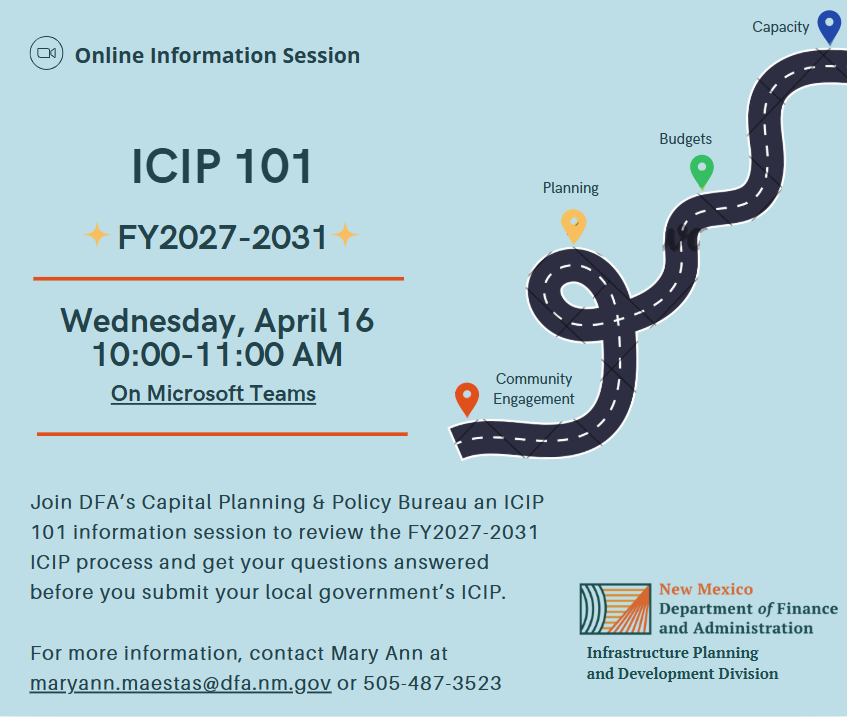 Online Information Session

ICIP 101

FY2027-2031

Wednesday, April 16
10:00-11:00 AM

On Microsoft Teams

Capacity

Budgets

Planning

Community Engagement

Join DFA's Capital Planning & Policy Bureau an ICIP 101 information session to review the FY2027-2031 ICIP process and get your questions answered before you submit your local government's ICIP.

For more information, contact Mary Ann at maryann.maestas@dfa.nm.gov or 505-487-3523

New Mexico
Department of Finance and Administration
Infrastructure Planning and Development Division